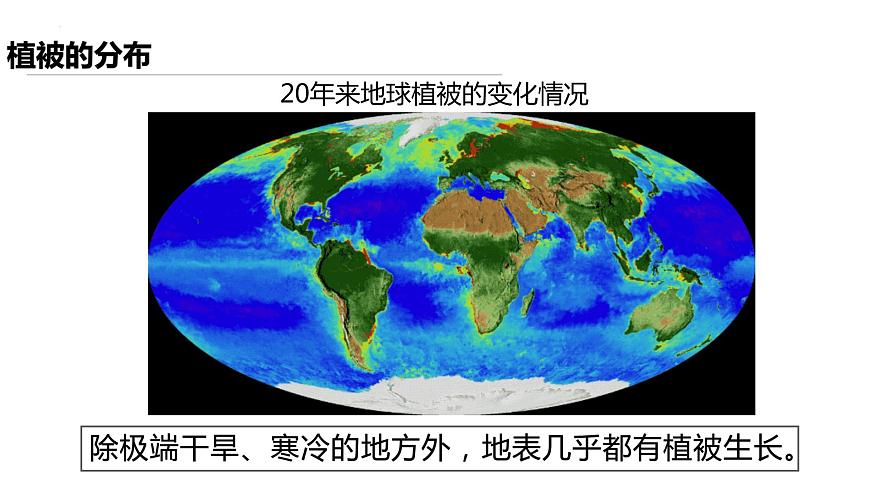 植被的分布

20年来地球植被的变化情况

除极端干旱、寒冷的地方外，地表几乎都有植被生长。